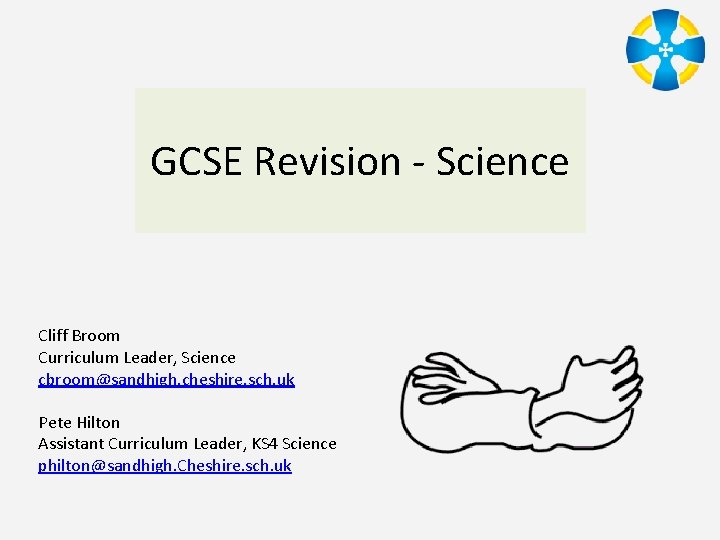 GCSE Revision - Science

Cliff Broom
Curriculum Leader, Science
cbroom@sandhigh.cheshire.sch.uk

Pete Hilton
Assistant Curriculum Leader, KS4 Science
philton@sandhigh.Cheshire.sch.uk